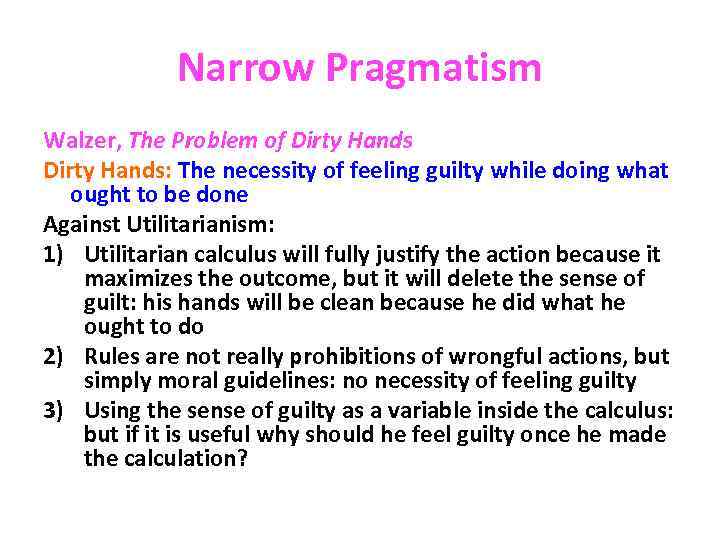 Narrow Pragmatism

Walzer, The Problem of Dirty Hands

Dirty Hands: The necessity of feeling guilty while doing what ought to be done

Against Utilitarianism:

1) Utilitarian calculus will fully justify the action because it maximizes the outcome, but it will delete the sense of guilt: his hands will be clean because he did what he ought to do

2) Rules are not really prohibitions of wrongful actions, but simply moral guidelines: no necessity of feeling guilty

3) Using the sense of guilty as a variable inside the calculus: but if it is useful why should he feel guilty once he made the calculation?